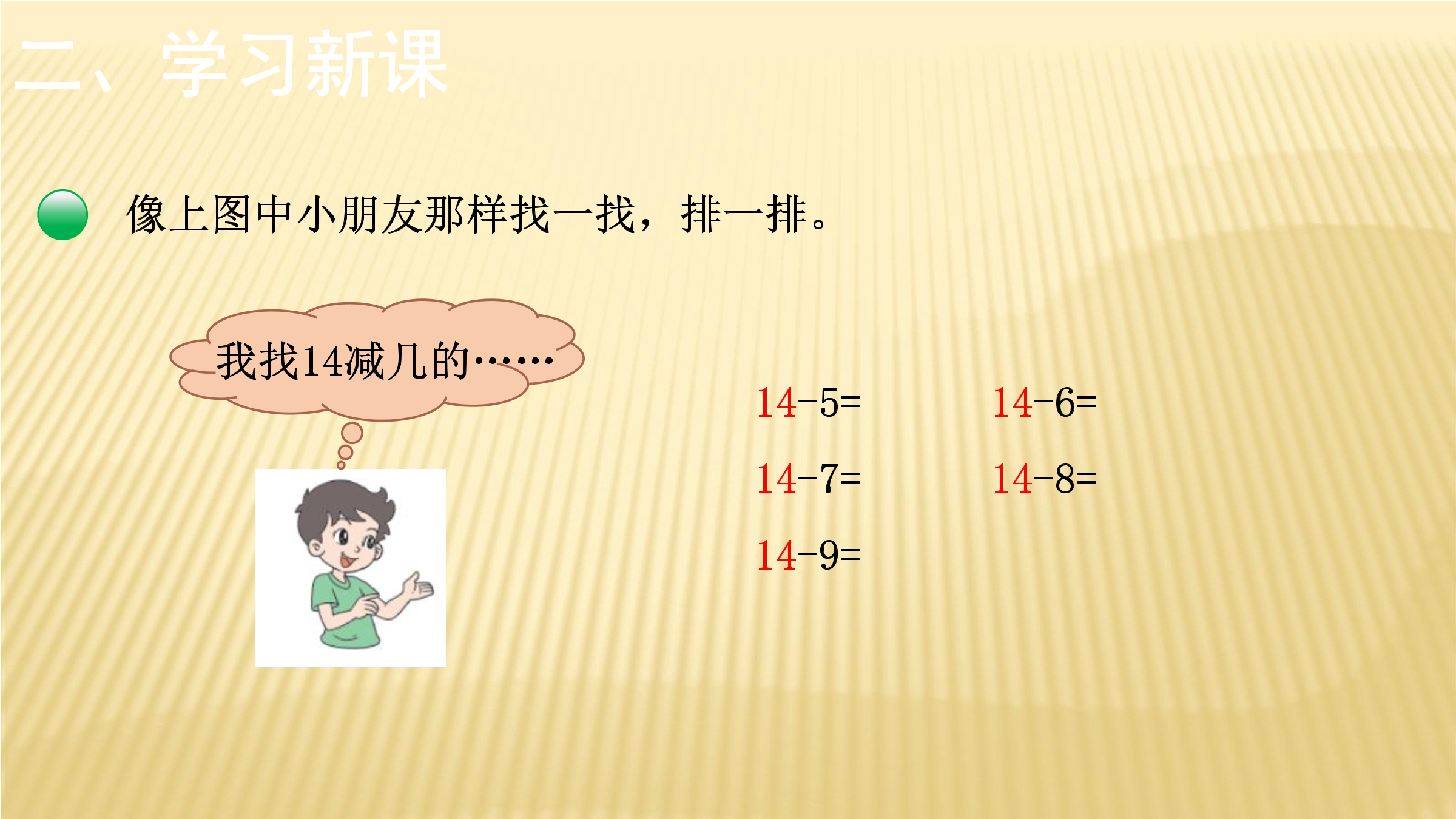 二、学习新课

像上图中小朋友那样找一找，排一排。

我找14减几的……

$14-5=$

$14-6=$

$14-7=$

$14-8=$

$14-9=$